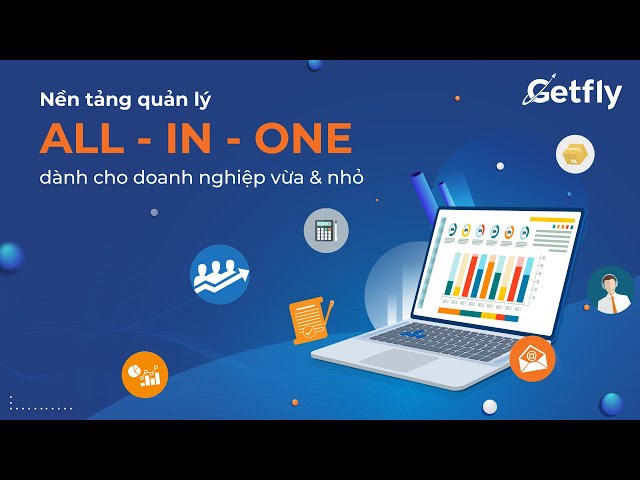 Nền tảng quản lý
ALL - IN - ONE
dành cho doanh nghiệp vừa & nhỏ

Getfly